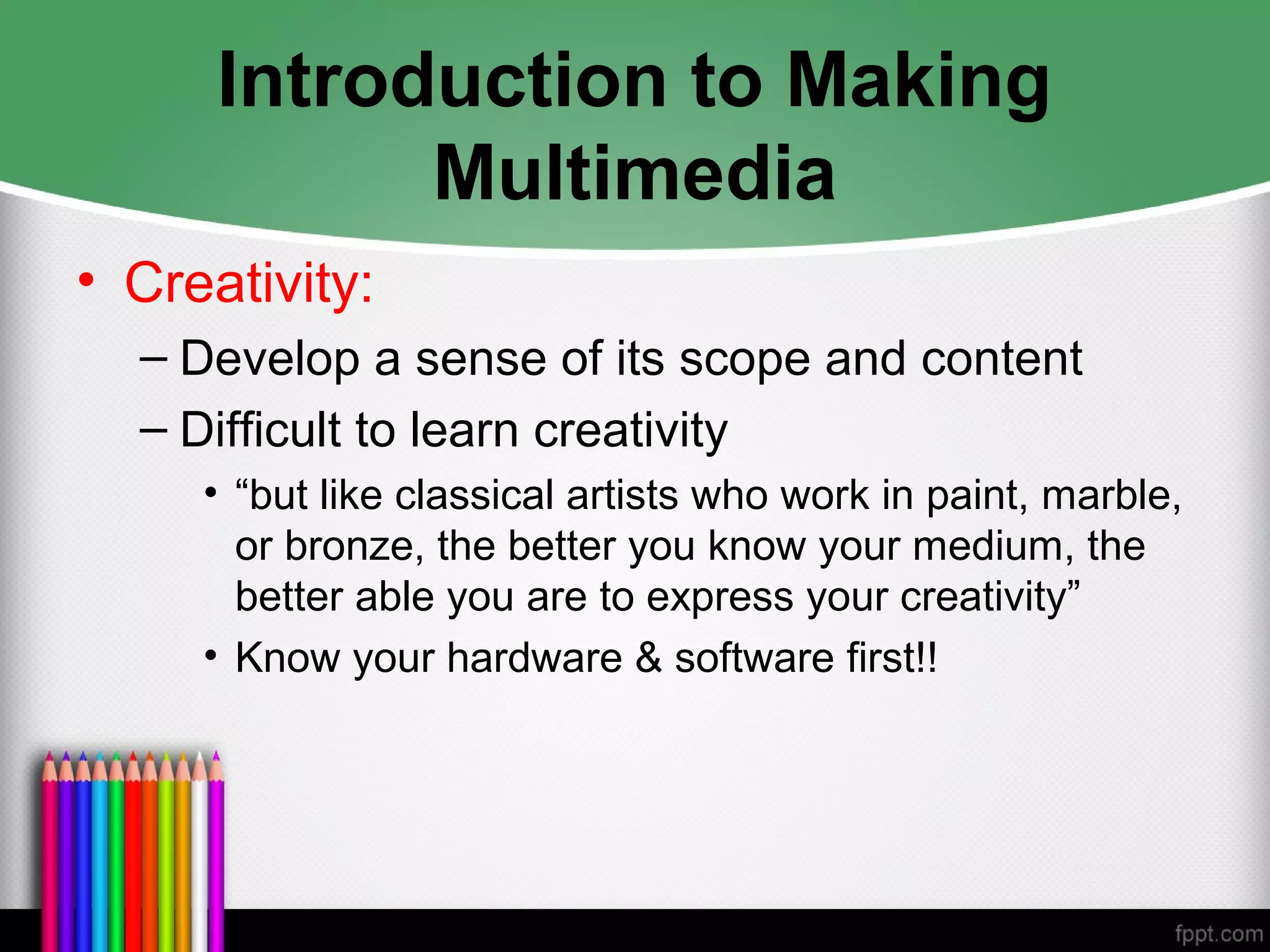 Introduction to Making Multimedia

• Creativity:

– Develop a sense of its scope and content

– Difficult to learn creativity

• “but like classical artists who work in paint, marble, or bronze, the better you know your medium, the better able you are to express your creativity”

• Know your hardware & software first!!

fppt.com